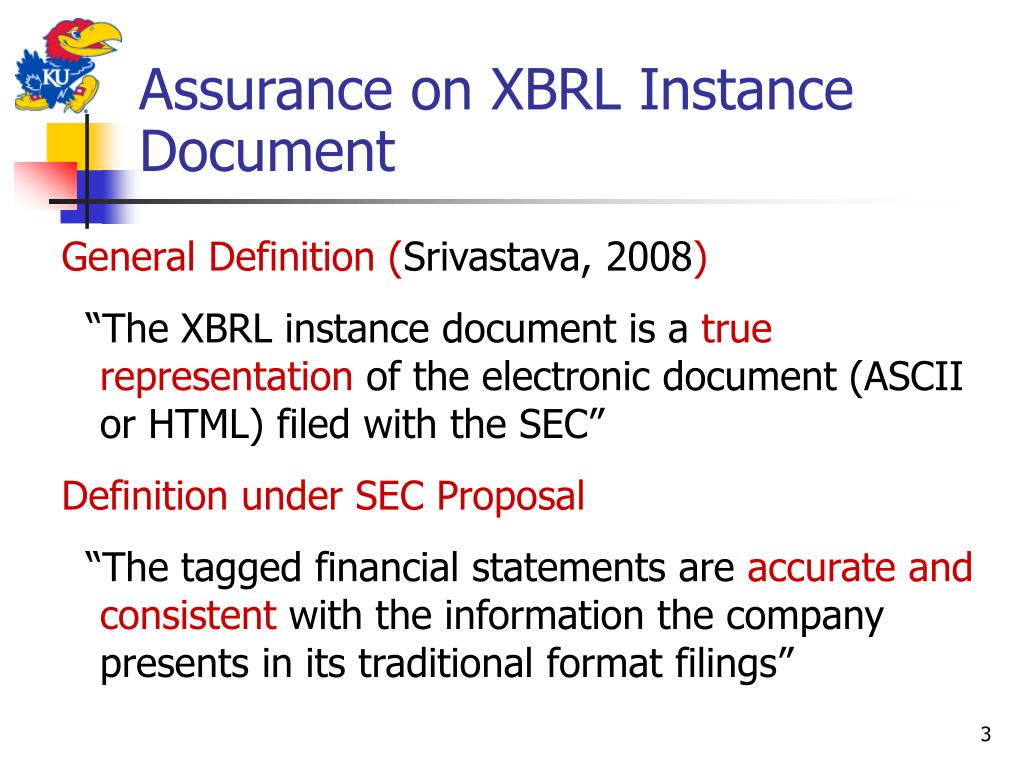 KU

Assurance on XBRL Instance Document

General Definition (Srivastava, 2008)

“The XBRL instance document is a true representation of the electronic document (ASCII or HTML) filed with the SEC”

Definition under SEC Proposal

“The tagged financial statements are accurate and consistent with the information the company presents in its traditional format filings”

3